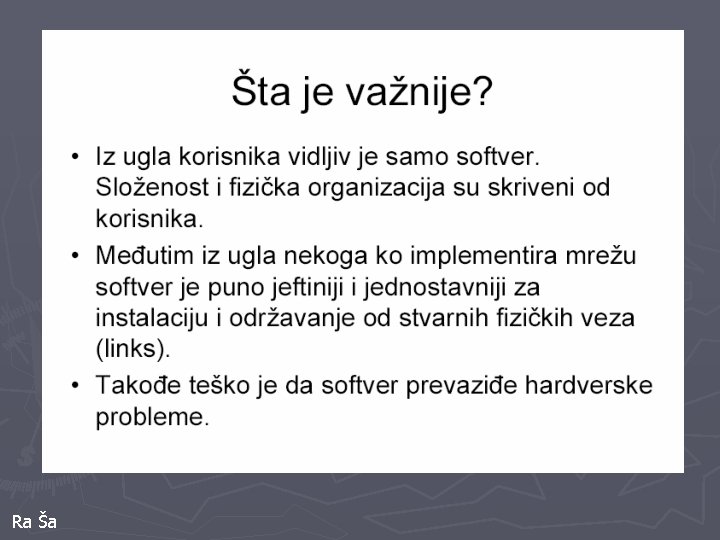 Šta je važnije?

• Iz ugla korisnika vidljiv je samo softver. Složenost i fizička organizacija su skriveni od korisnika.

• Međutim iz ugla nekoga ko implementira mrežu softver je puno jeftiniji i jednostavniji za instalaciju i održavanje od stvarnih fizičkih veza (links).

• Takođe teško je da softver prevaziđe hardverske probleme.

Ra Ša